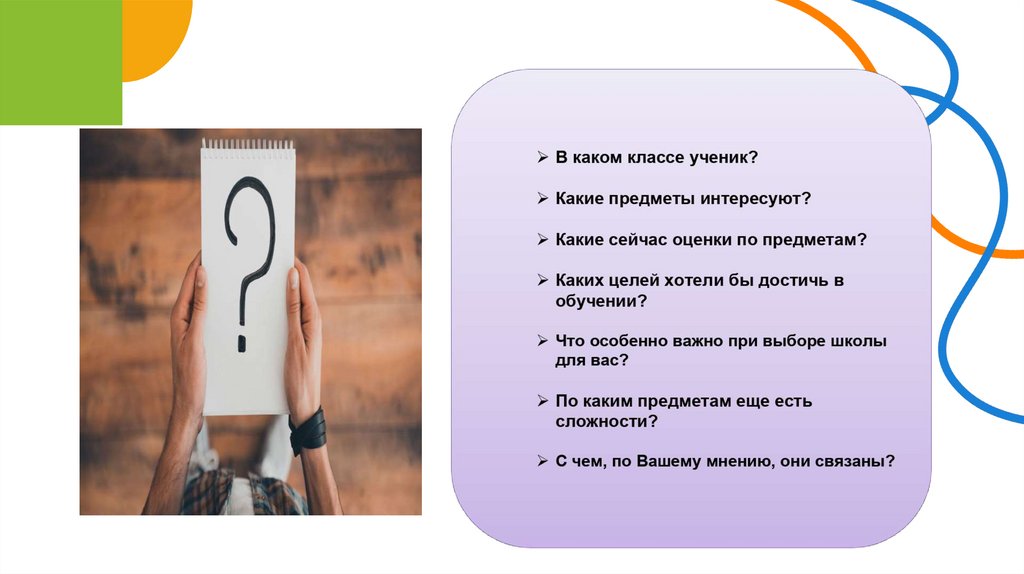 ? 

➢ В каком классе ученик?

➢ Какие предметы интересуют?

➢ Какие сейчас оценки по предметам?

➢ Каких целей хотели бы достичь в обучении?

➢ Что особенно важно при выборе школы для вас?

➢ По каким предметам еще есть сложности?

➢ С чем, по Вашему мнению, они связаны?